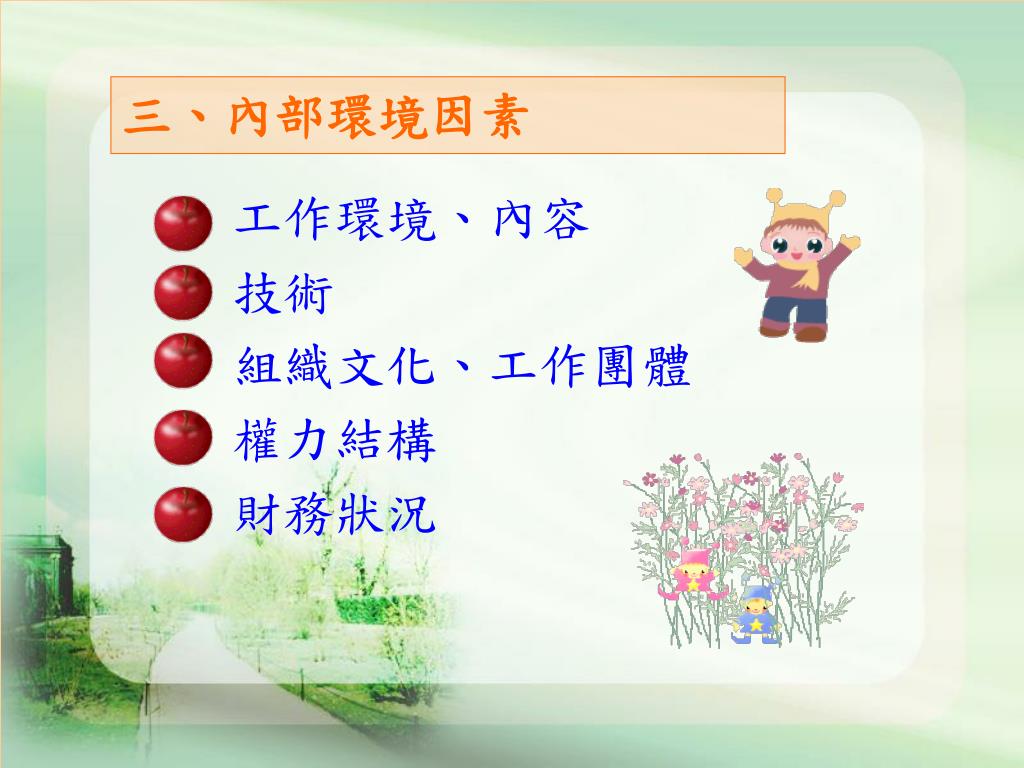 三、內部環境因素

工作環境、內容

技術

組織文化、工作團體

權力結構

財務狀況